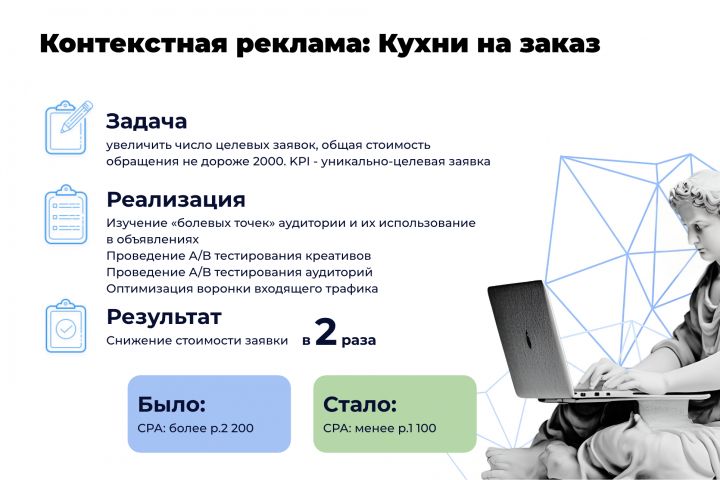 Контекстная реклама: Кухни на заказ

Задача
увеличить число целевых заявок, общая стоимость обращения не дороже 2000. KPI - уникально-целевая заявка

Реализация
Изучение «болевых точек» аудитории и их использование в объявлениях
Проведение A/B тестирования креативов
Проведение A/B тестирования аудиторий
Оптимизация воронки входящего трафика

Результат
Снижение стоимости заявки в 2 раза

Было:
CPA: более р.2 200

Стало:
CPA: менее р.1 100